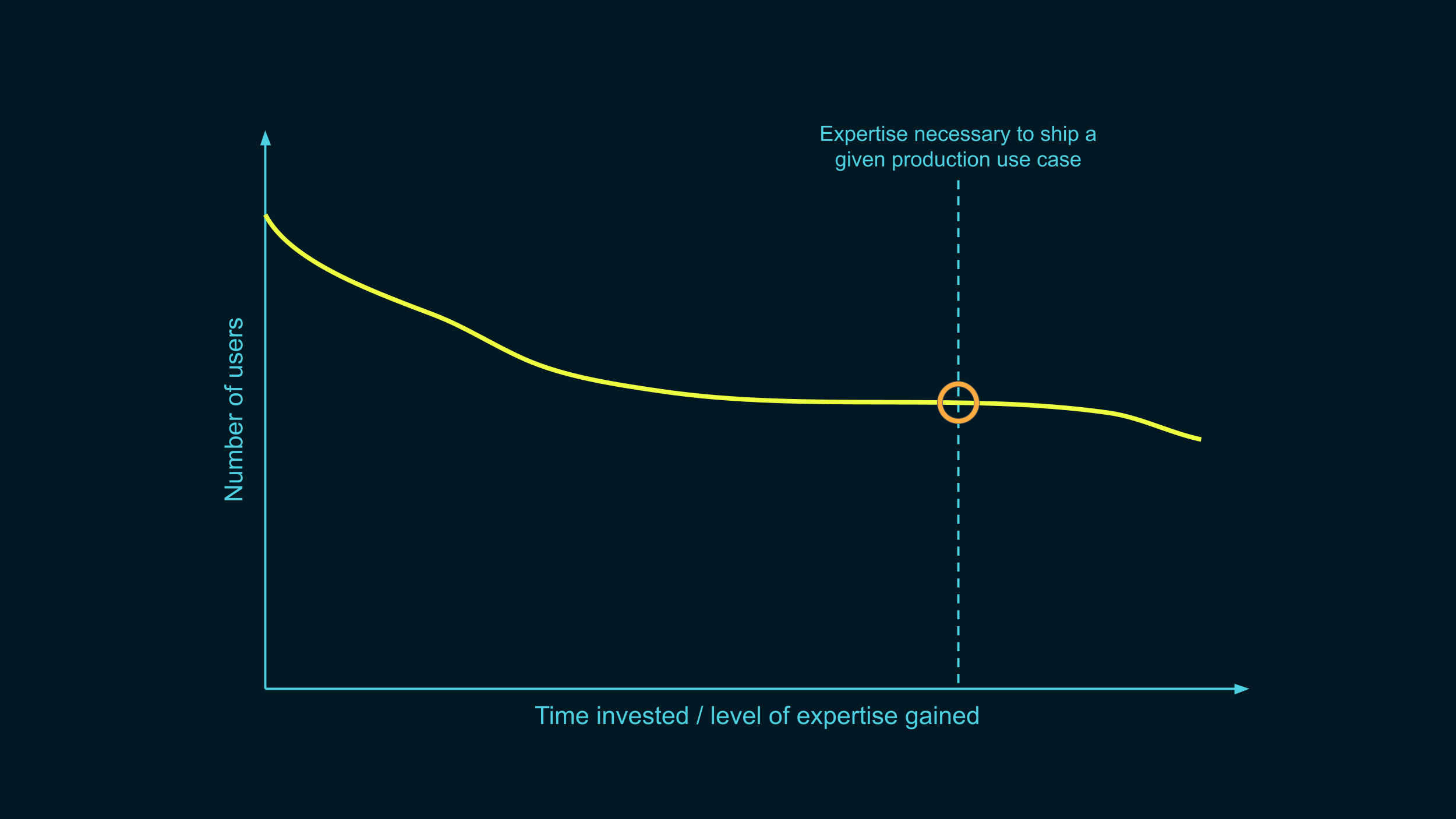 Expertise necessary to ship a given production use case

Number of users

Time invested / level of expertise gained